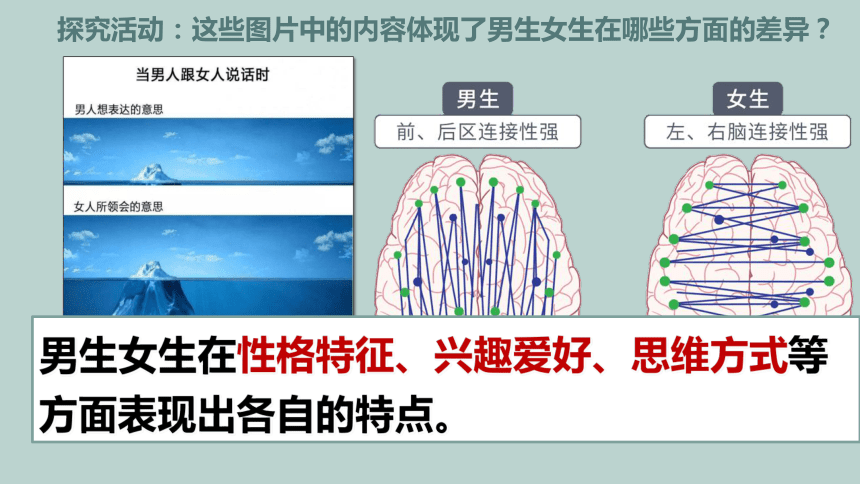 探究活动：这些图片中的内容体现了男生女生在哪些方面的差异？

当男人跟女人说话时

男人想表达的意思

女人所领会的意思

男生

前、后区连接性强

女生

左、右脑连接性强

男生女生在性格特征、兴趣爱好、思维方式等方面表现出各自的特点。